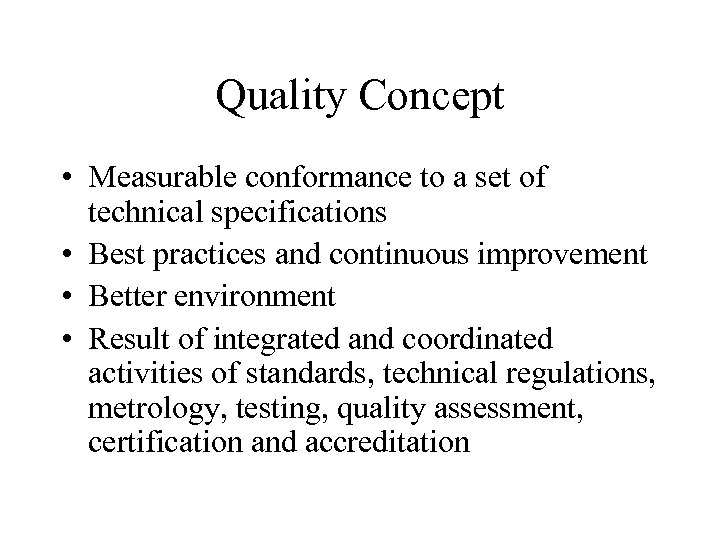 Quality Concept

• Measurable conformance to a set of technical specifications
• Best practices and continuous improvement
• Better environment
• Result of integrated and coordinated activities of standards, technical regulations, metrology, testing, quality assessment, certification and accreditation